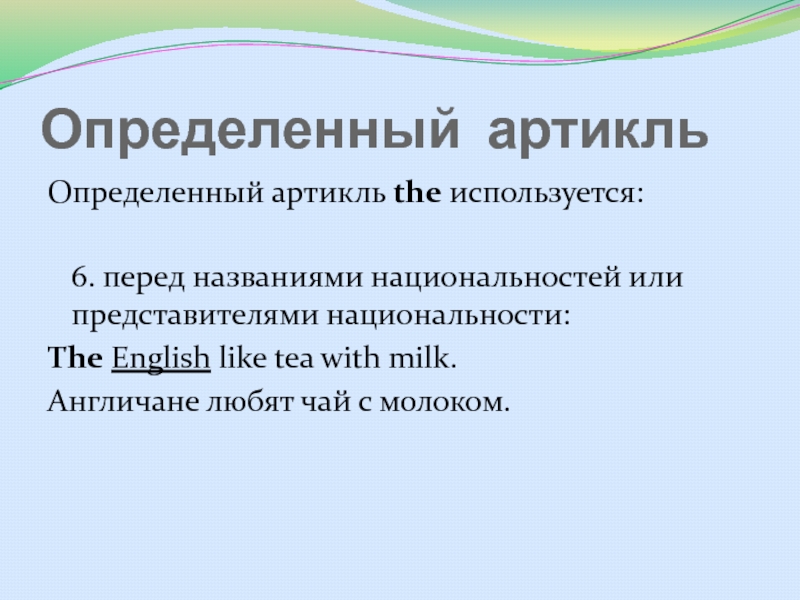 Определенный артикль

Определенный артикль the используется:

6. перед названиями национальностей или представителями национальности:

The English like tea with milk.

Англичане любят чай с молоком.